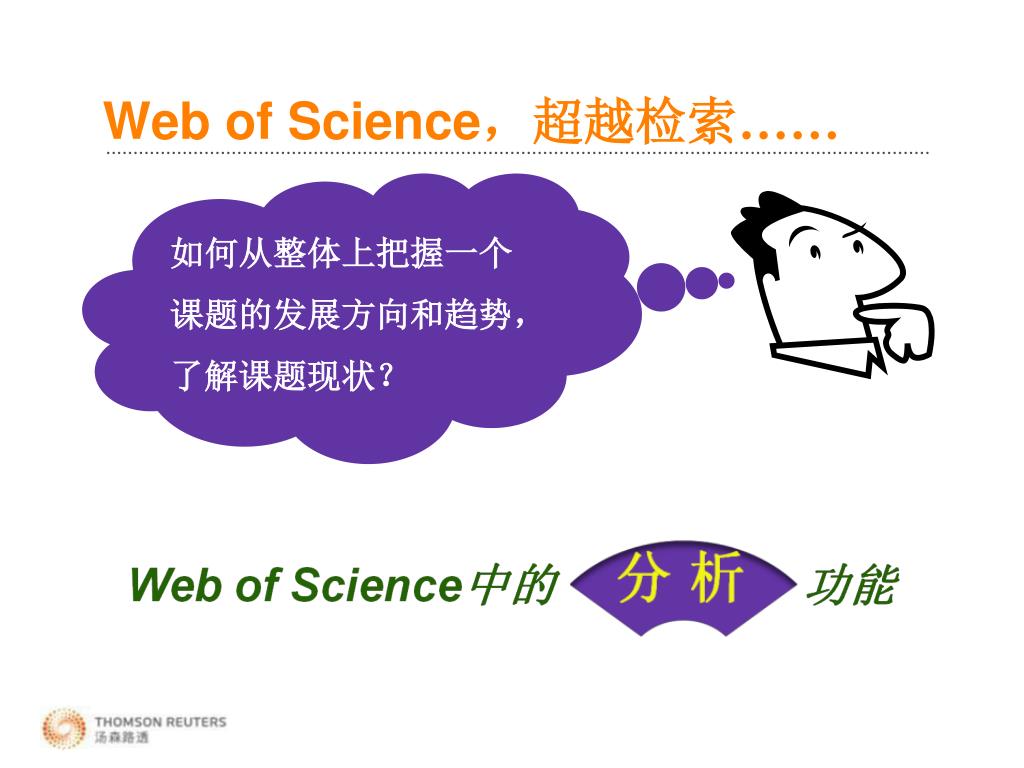 Web of Science，超越检索……

如何从整体上把握一个课题的发展方向和趋势，了解课题现状？

Web of Science中的 分 析 功能

THOMSON REUTERS
汤森路透